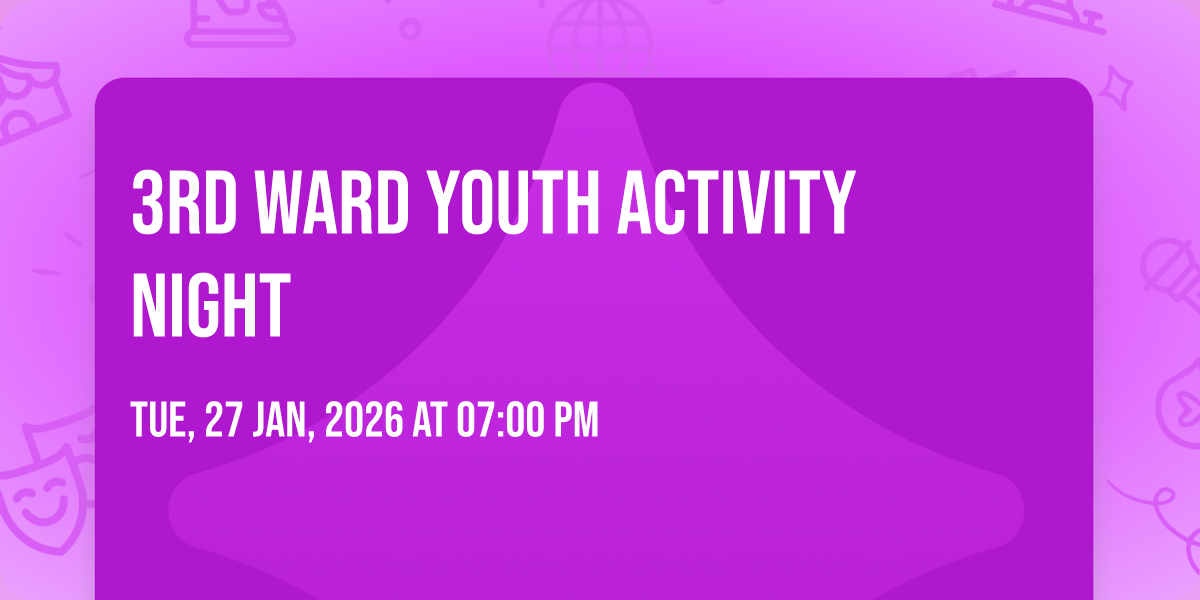 3RD WARD YOUTH ACTIVITY NIGHT

TUE, 27 JAN, 2026 AT 07:00 PM